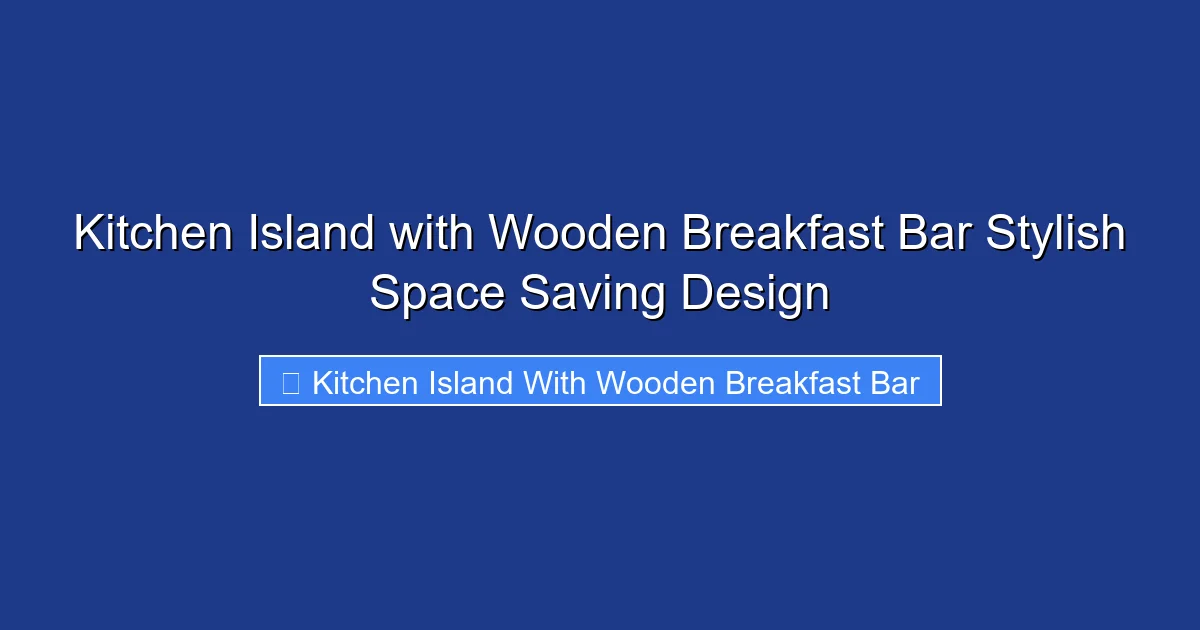 Kitchen Island with Wooden Breakfast Bar Stylish Space Saving Design

 Kitchen Island With Wooden Breakfast Bar